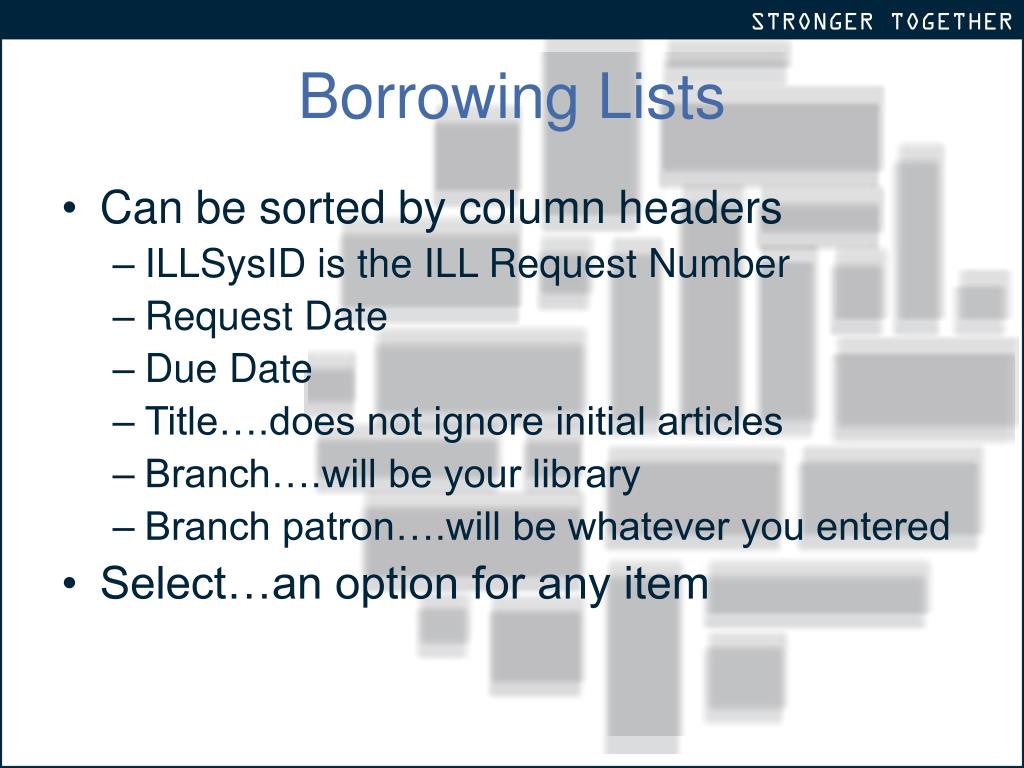 STRONGER TOGETHER

Borrowing Lists

• Can be sorted by column headers
– ILLSysID is the ILL Request Number
– Request Date
– Due Date
– Title….does not ignore initial articles
– Branch….will be your library
– Branch patron….will be whatever you entered
• Select…an option for any item